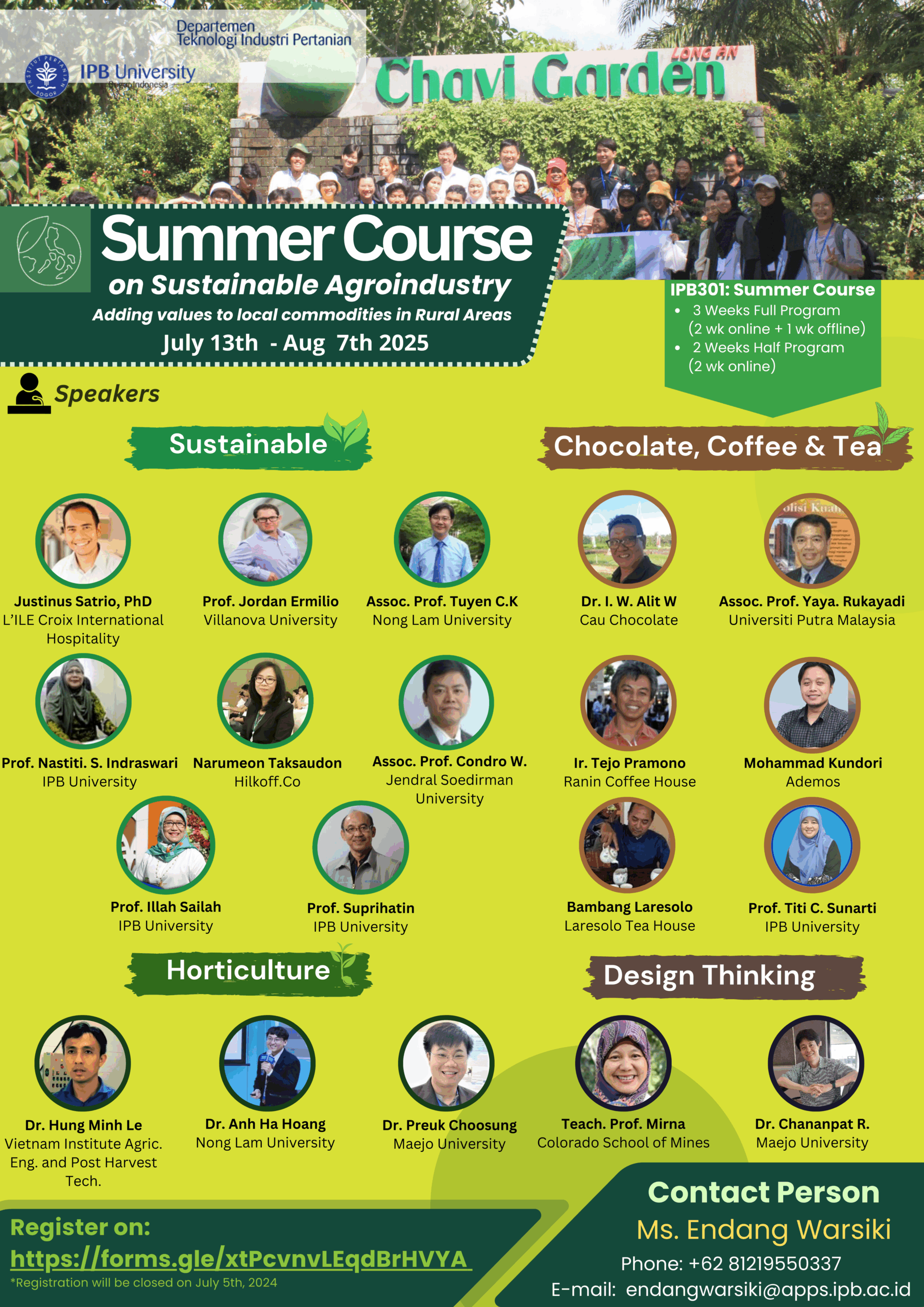 Departemen
Teknologi Industri Pertanian

IPB University
Bogor Indonesia

LONG AN
Chavi Garden

Summer Course
on Sustainable Agroindustry
Adding values to local commodities in Rural Areas
July 13th - Aug 7th 2025

IPB301: Summer Course
- 3 Weeks Full Program (2 wk online + 1 wk offline)
- 2 Weeks Half Program (2 wk online)

Speakers

Sustainable

Justinus Satrio, PhD
L'ILE Croix International Hospitality

Prof. Jordan Ermilio
Villanova University

Assoc. Prof. Tuyen C.K
Nong Lam University

Prof. Nastiti. S. Indraswari
IPB University

Narumeon Taksaudon
Hilkoff.Co

Assoc. Prof. Condro W.
Jendral Soedirman University

Prof. Illah Sailah
IPB University

Prof. Suprihatin
IPB University

Chocolate, Coffee & Tea

Dr. I. W. Alit W
Cau Chocolate

Assoc. Prof. Yaya. Rukayadi
Universiti Putra Malaysia

Ir. Tejo Pramono
Ranin Coffee House

Mohammad Kundori
Ademos

Bambang Laresolo
Laresolo Tea House

Prof. Titi C. Sunarti
IPB University

Horticulture

Dr. Hung Minh Le
Vietnam Institute Agric. Eng. and Post Harvest Tech.

Dr. Anh Ha Hoang
Nong Lam University

Dr. Preuk Choosung
Maejo University

Design Thinking

Teach. Prof. Mirna
Colorado School of Mines

Dr. Chananpat R.
Maejo University

Register on:
https://forms.gle/xtPcvnvLEqdBrHVYA
*Registration will be closed on July 5th, 2024

Contact Person
Ms. Endang Warsiki
Phone: +62 81219550337
E-mail: endangwarsiki@apps.ipb.ac.id